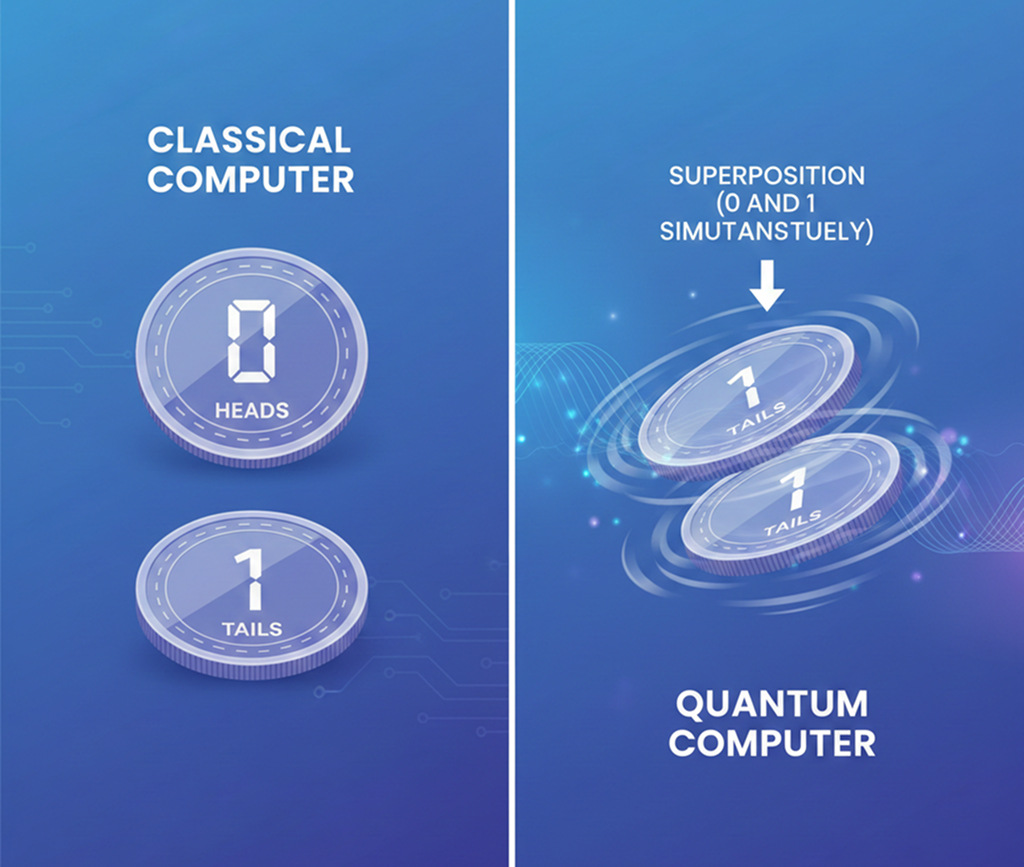 CLASSICAL COMPUTER

0
HEADS

1
TAILS

SUPERPOSITION (0 AND 1 SIMUTANSTUELY)

1
TAILS

1
TAILS

QUANTUM COMPUTER